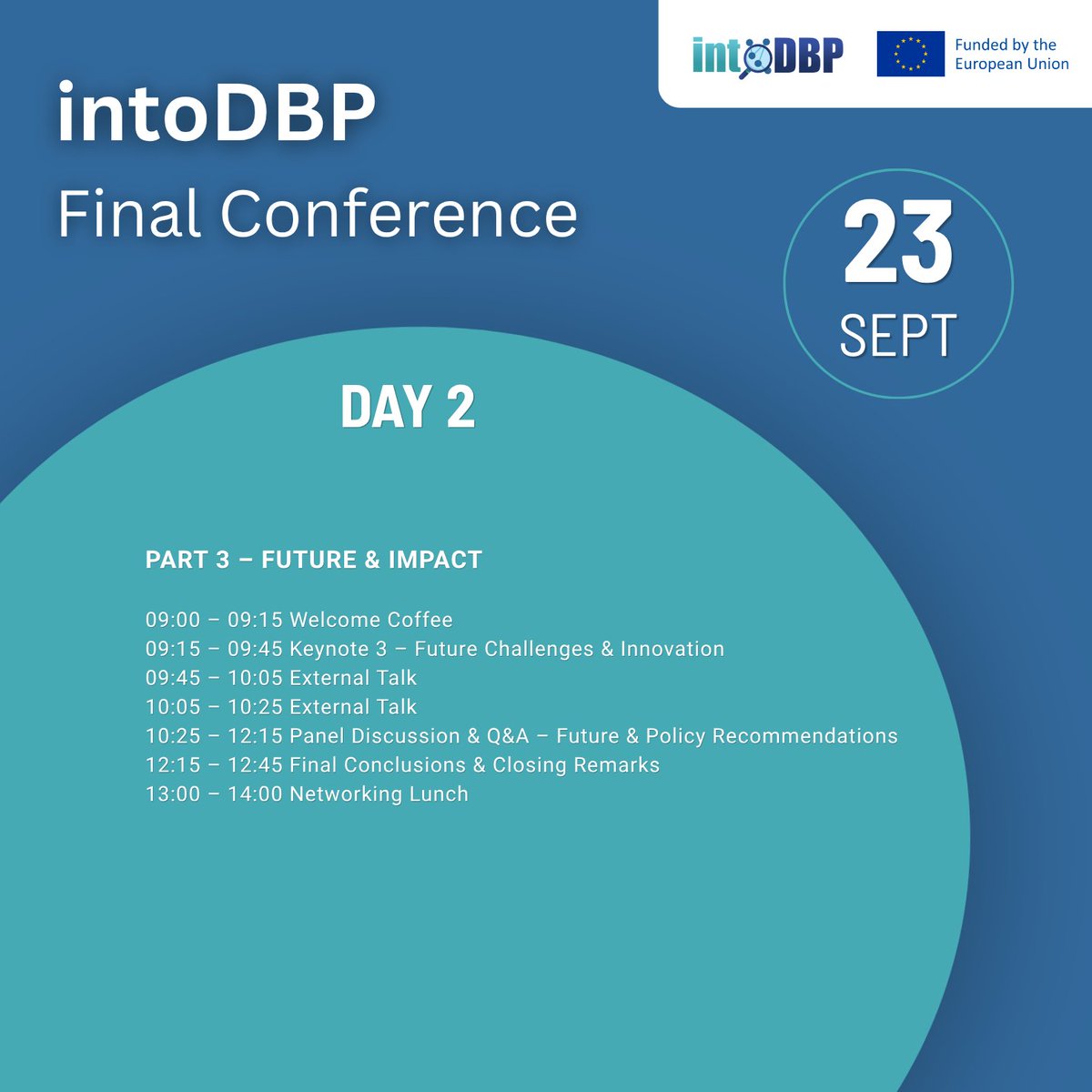 intoDBP

Funded by the European Union

intoDBP
Final Conference

23
SEPT

DAY 2

PART 3 – FUTURE & IMPACT

09:00 – 09:15 Welcome Coffee
09:15 – 09:45 Keynote 3 – Future Challenges & Innovation
09:45 – 10:05 External Talk
10:05 – 10:25 External Talk
10:25 – 12:15 Panel Discussion & Q&A – Future & Policy Recommendations
12:15 – 12:45 Final Conclusions & Closing Remarks
13:00 – 14:00 Networking Lunch